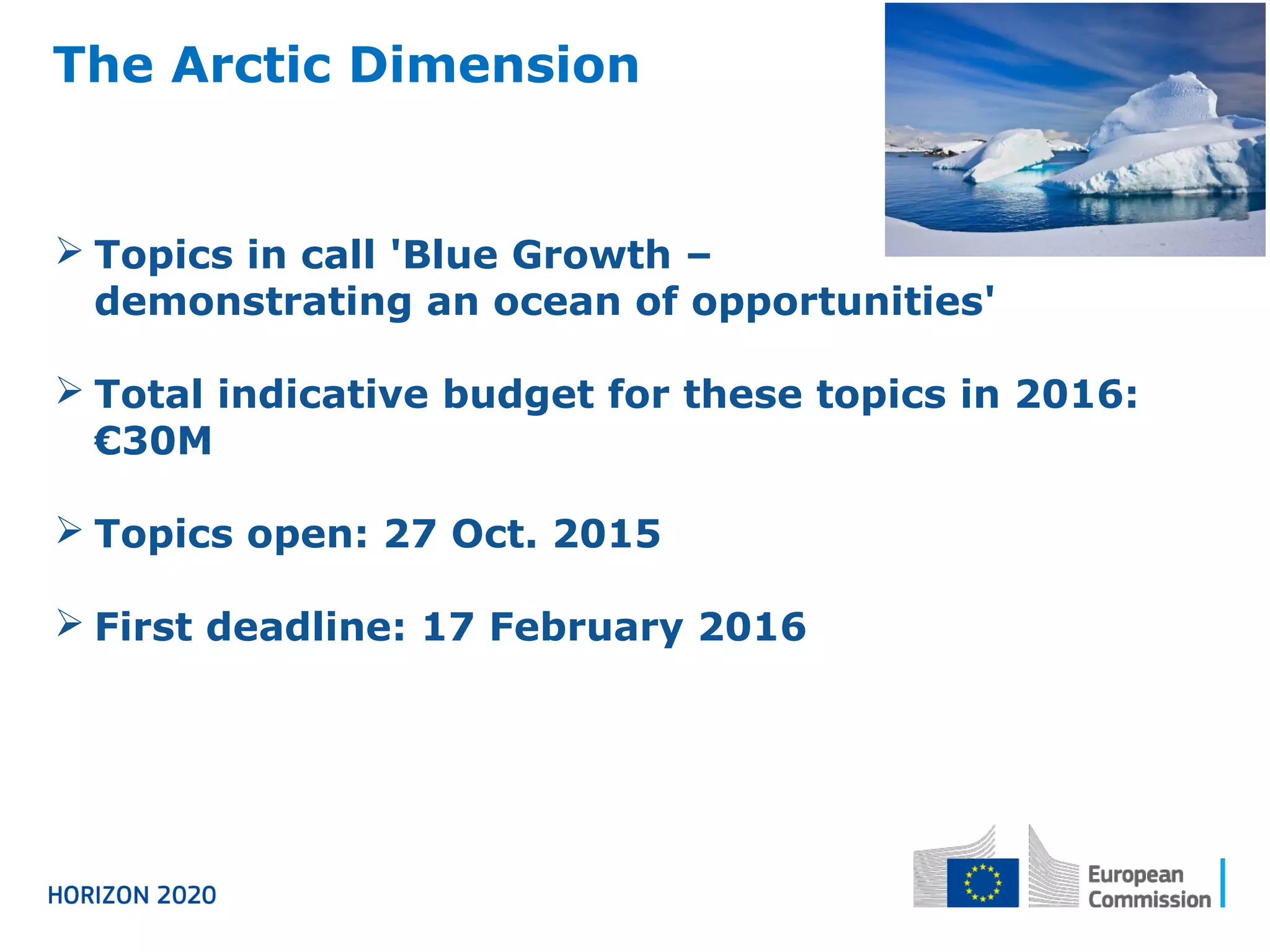 The Arctic Dimension

➢ Topics in call 'Blue Growth – demonstrating an ocean of opportunities'

➢ Total indicative budget for these topics in 2016: €30M

➢ Topics open: 27 Oct. 2015

➢ First deadline: 17 February 2016

HORIZON 2020

European Commission